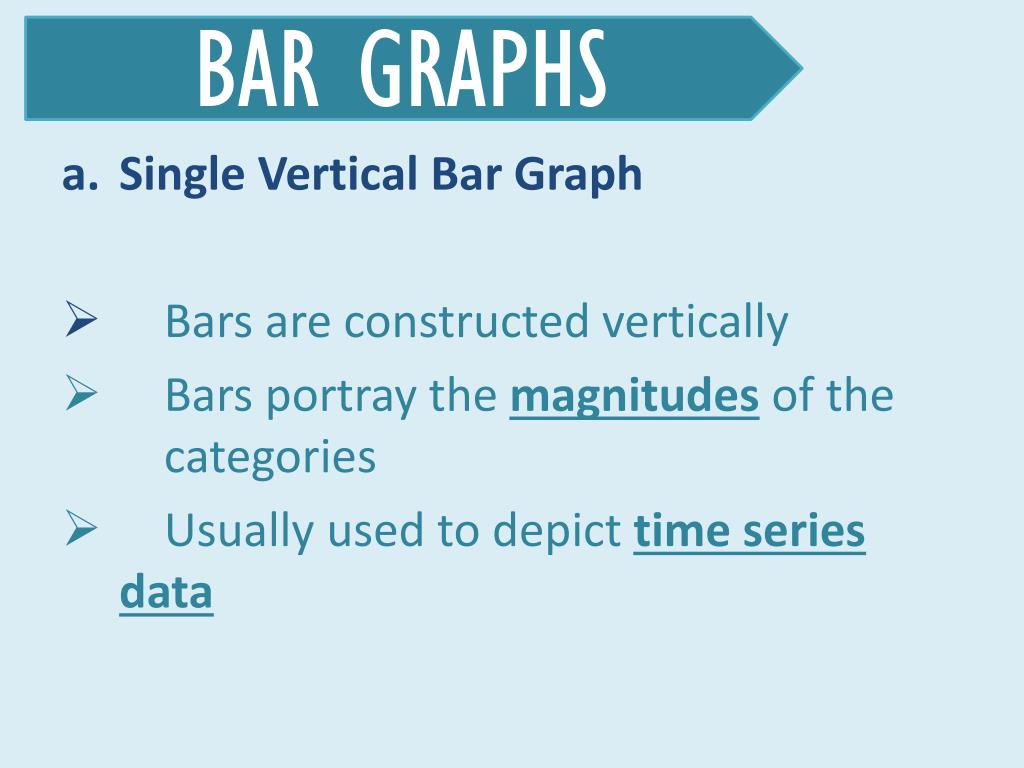 BAR GRAPHS

a. Single Vertical Bar Graph

➢ Bars are constructed vertically
➢ Bars portray the magnitudes of the categories
➢ Usually used to depict time series data